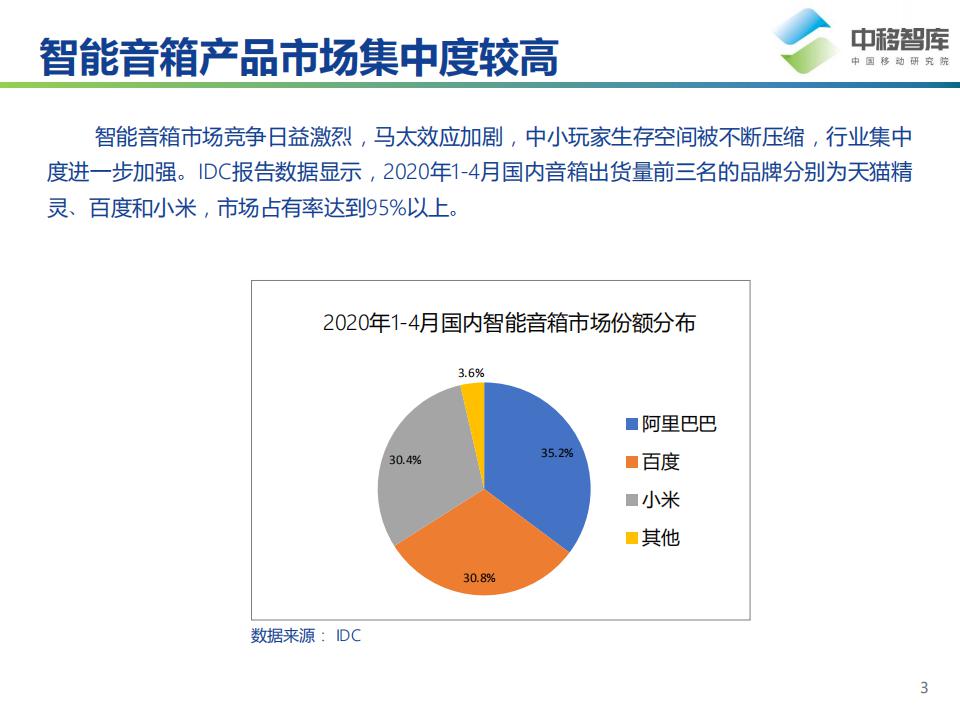 智能音箱产品市场集中度较高

中移智库
中国移动研究院

智能音箱市场竞争日益激烈，马太效应加剧，中小玩家生存空间被不断压缩，行业集中度进一步加强。IDC报告数据显示，2020年1-4月国内音箱出货量前三名的品牌分别为天猫精灵、百度和小米，市场占有率达到95%以上。

2020年1-4月国内智能音箱市场份额分布

3.6%
35.2%
30.4%
30.8%

阿里巴巴
百度
小米
其他

数据来源： IDC

3